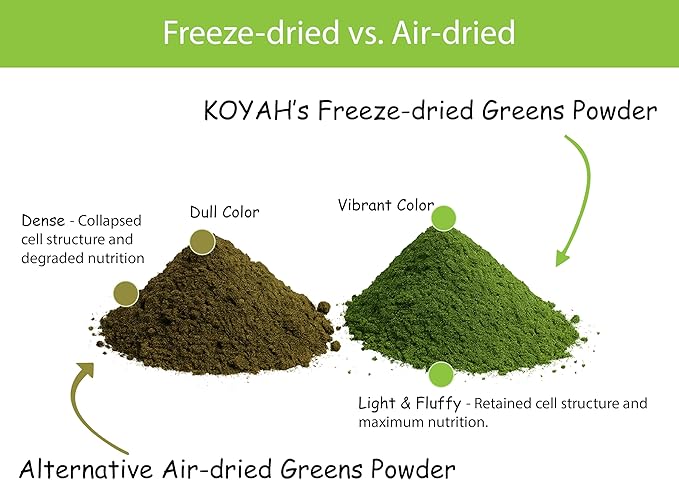 Freeze-dried vs. Air-dried

KOYAH's Freeze-dried Greens Powder

Dense - Collapsed cell structure and degraded nutrition

Dull Color

Vibrant Color

Light & Fluffy - Retained cell structure and maximum nutrition.

Alternative Air-dried Greens Powder